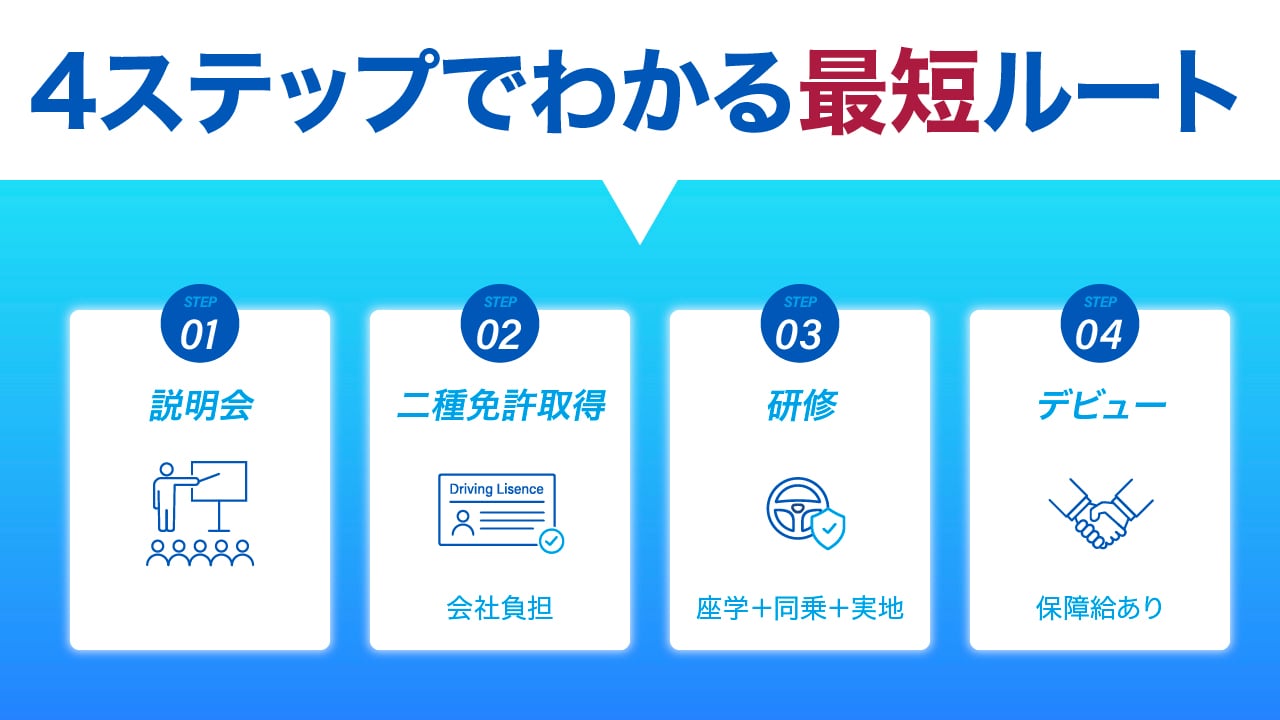 4ステップでわかる最短ルート

STEP
01
説明会

STEP
02
二種免許取得
Driving Lisence
会社負担

STEP
03
研修
座学＋同乗＋実地

STEP
04
デビュー
保障給あり